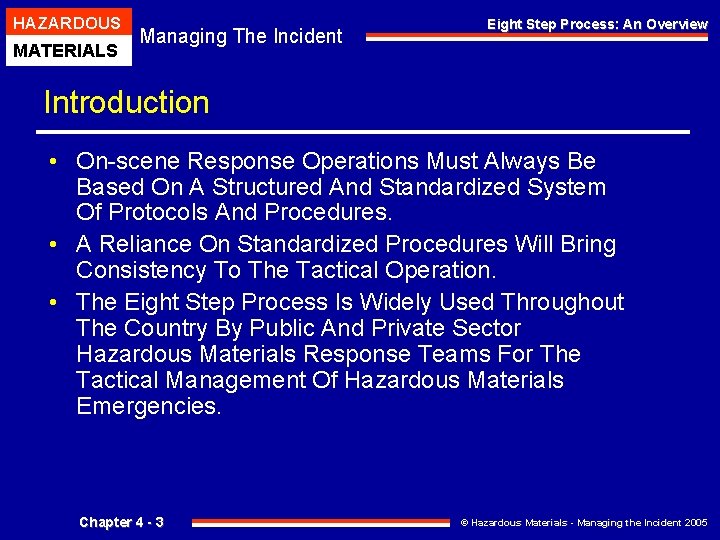 HAZARDOUS
MATERIALS

Managing The Incident

Eight Step Process: An Overview

Introduction

• On-scene Response Operations Must Always Be Based On A Structured And Standardized System Of Protocols And Procedures.

• A Reliance On Standardized Procedures Will Bring Consistency To The Tactical Operation.

• The Eight Step Process Is Widely Used Throughout The Country By Public And Private Sector Hazardous Materials Response Teams For The Tactical Management Of Hazardous Materials Emergencies.

Chapter 4 - 3

© Hazardous Materials - Managing the Incident 2005